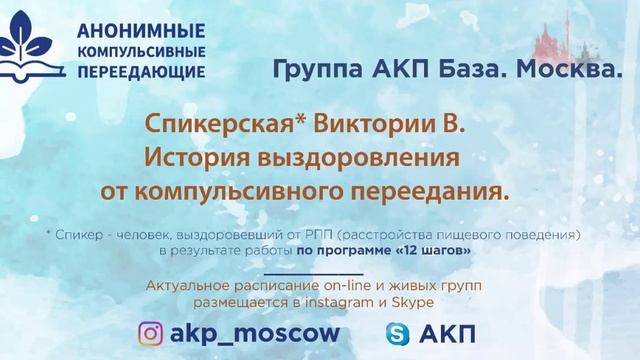 АНОНИМНЫЕ КОМПУЛЬСИВНЫЕ ПЕРЕЕДАЮЩИЕ

Группа АКП База. Москва.

Спикерская* Виктории В.
История выздоровления
от компульсивного переедания.

* Спикер - человек, выздоровевший от РПП (расстройства пищевого поведения) в результате работы по программе «12 шагов»

Актуальное расписание on-line и живых групп размещается в instagram и Skype

akp_moscow

АКП